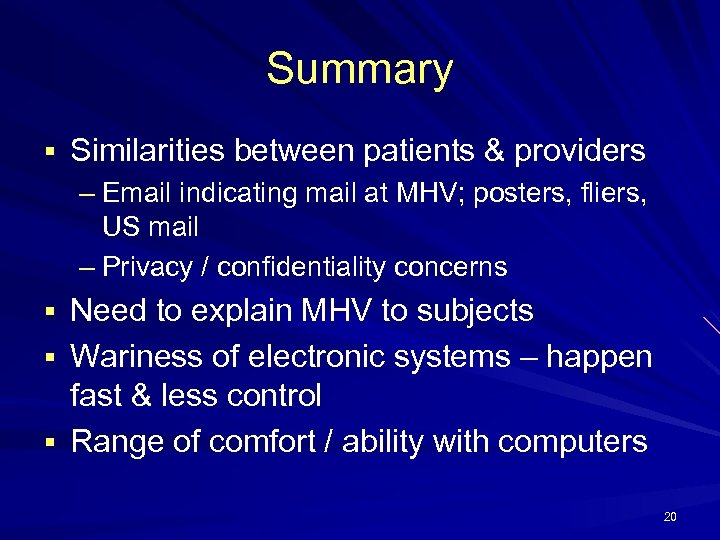 Summary

▪ Similarities between patients & providers
– Email indicating mail at MHV; posters, fliers, US mail
– Privacy / confidentiality concerns

▪ Need to explain MHV to subjects

▪ Wariness of electronic systems – happen fast & less control

▪ Range of comfort / ability with computers

20